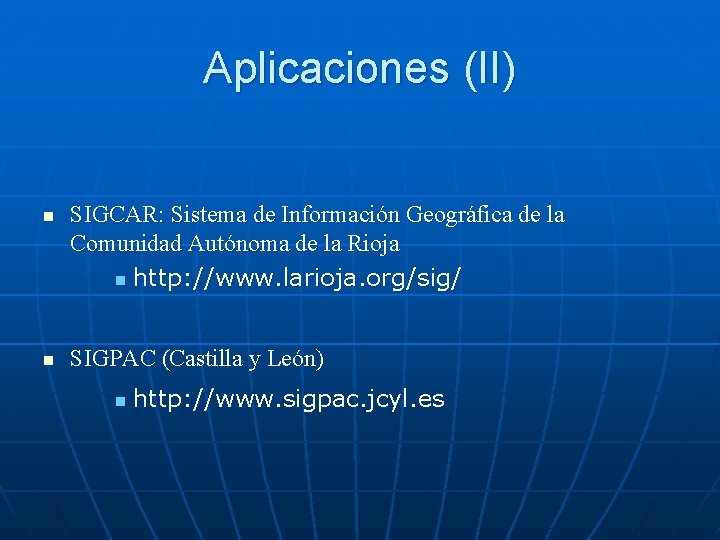 Aplicaciones (II)

SIGCAR: Sistema de Información Geográfica de la Comunidad Autónoma de la Rioja

http://www.larioja.org/sig/

SIGPAC (Castilla y León)

http://www.sigpac.jcyl.es